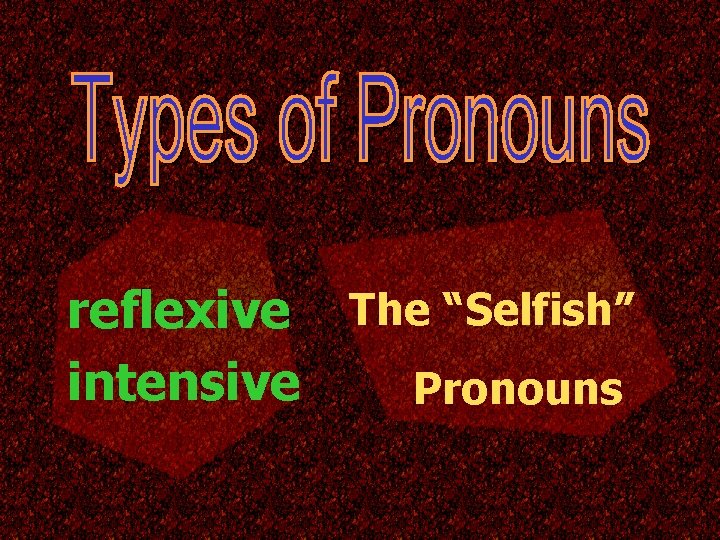 Types of Pronouns

reflexive
intensive

The “Selfish”
Pronouns